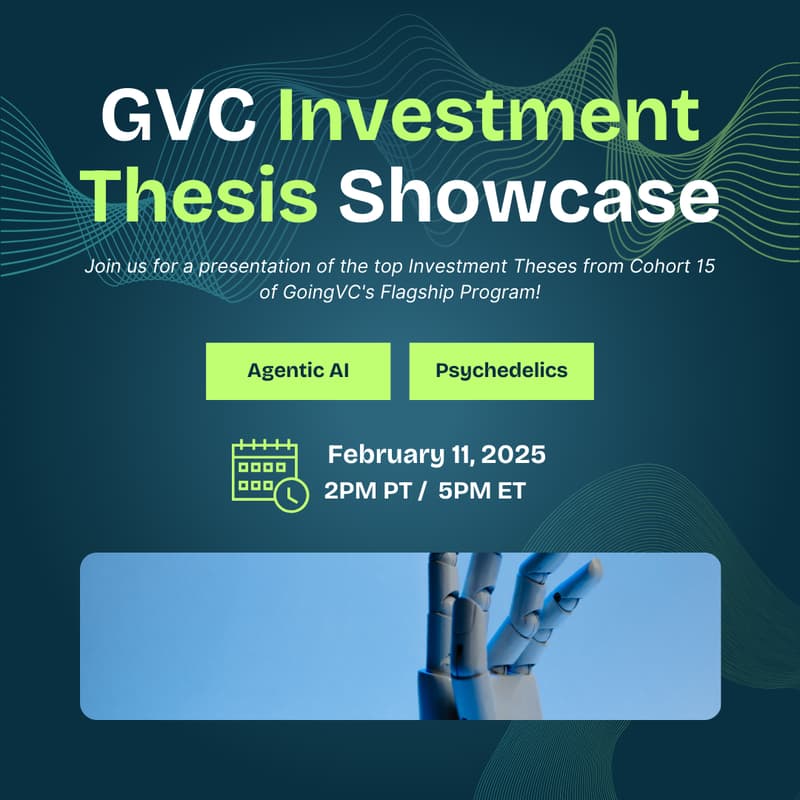 GVC Investment Thesis Showcase

Join us for a presentation of the top Investment Theses from Cohort 15 of GoingVC's Flagship Program!

Agentic AI

Psychedelics

February 11, 2025
2PM PT / 5PM ET